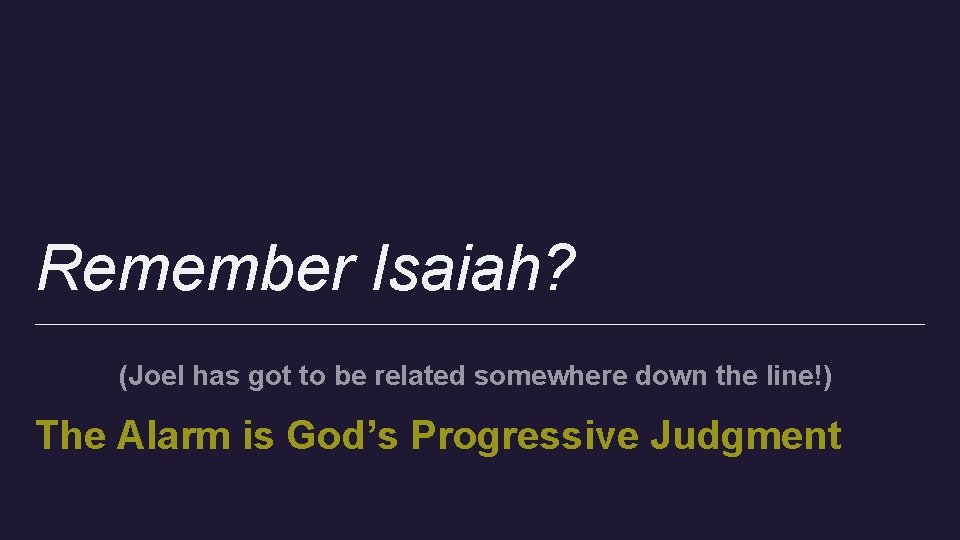 Remember Isaiah?

(Joel has got to be related somewhere down the line!)

The Alarm is God’s Progressive Judgment